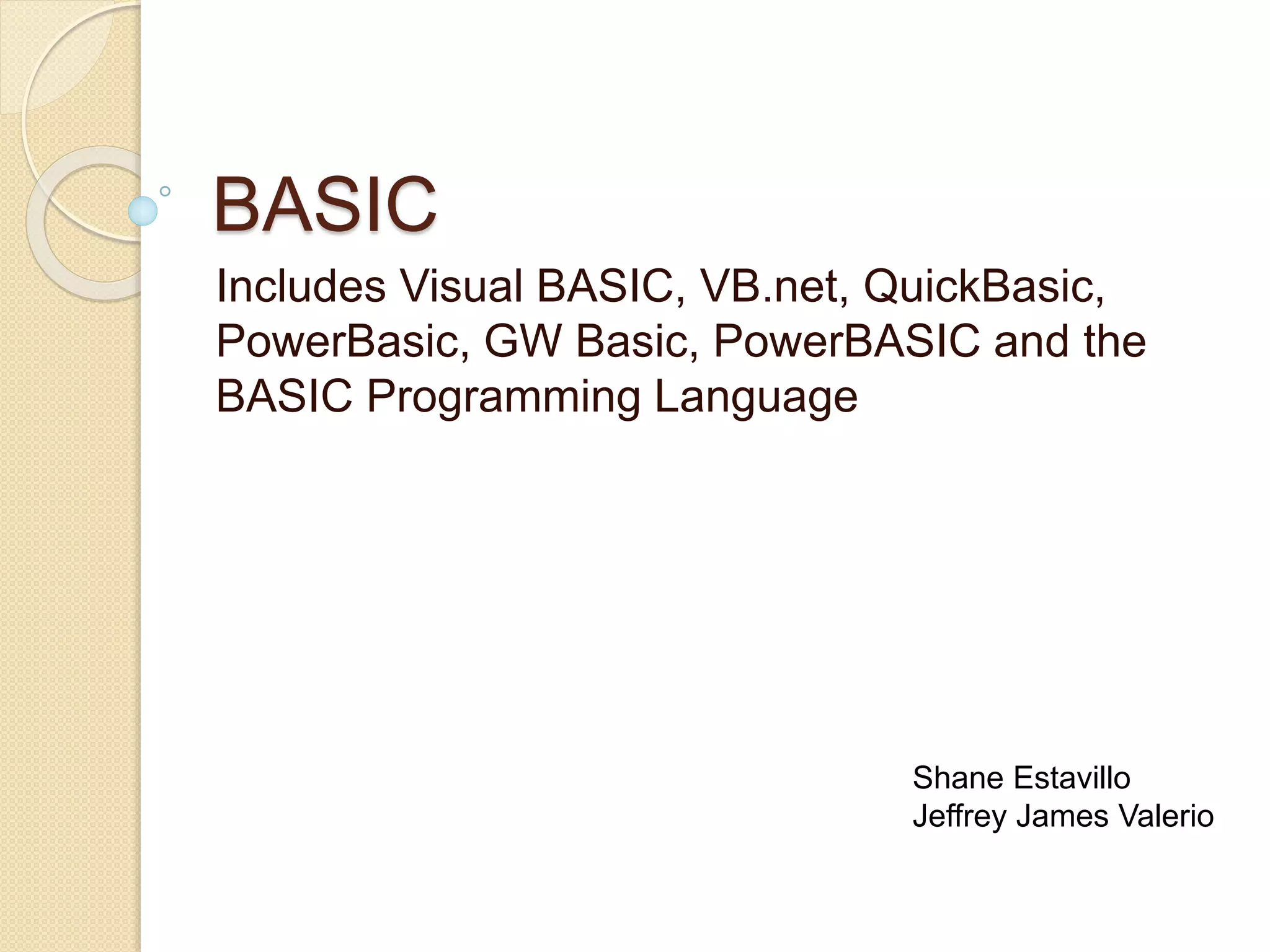 BASIC

Includes Visual BASIC, VB.net, QuickBasic, PowerBasic, GW Basic, PowerBASIC and the BASIC Programming Language

Shane Estavillo
Jeffrey James Valerio